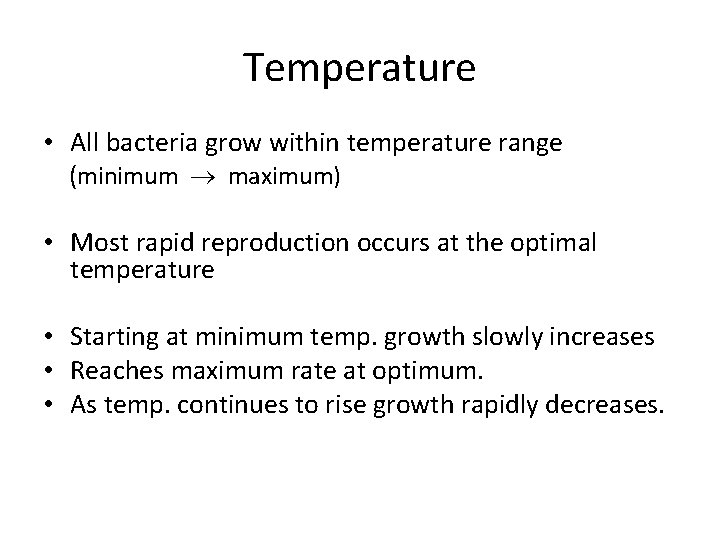 Temperature

• All bacteria grow within temperature range (minimum $\rightarrow$ maximum)

• Most rapid reproduction occurs at the optimal temperature

• Starting at minimum temp. growth slowly increases
• Reaches maximum rate at optimum.
• As temp. continues to rise growth rapidly decreases.